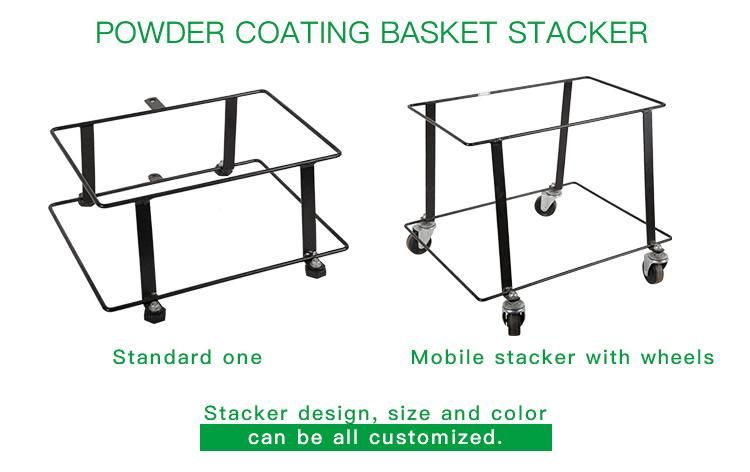 POWDER COATING BASKET STACKER

Standard one

Mobile stacker with wheels

Stacker design, size and color can be all customized.